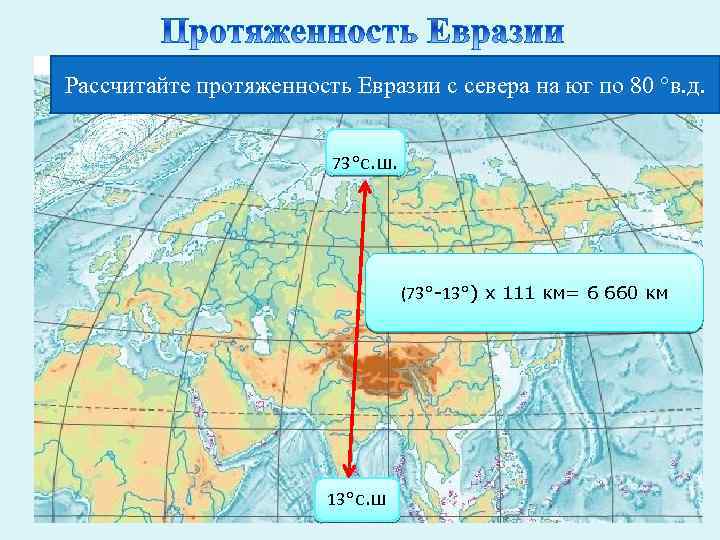 Протяженность Евразии

Рассчитайте протяженность Евразии с севера на юг по 80 °в.д.

73°с.ш.

(73°-13°) х 111 км= 6 660 км

13°с.ш